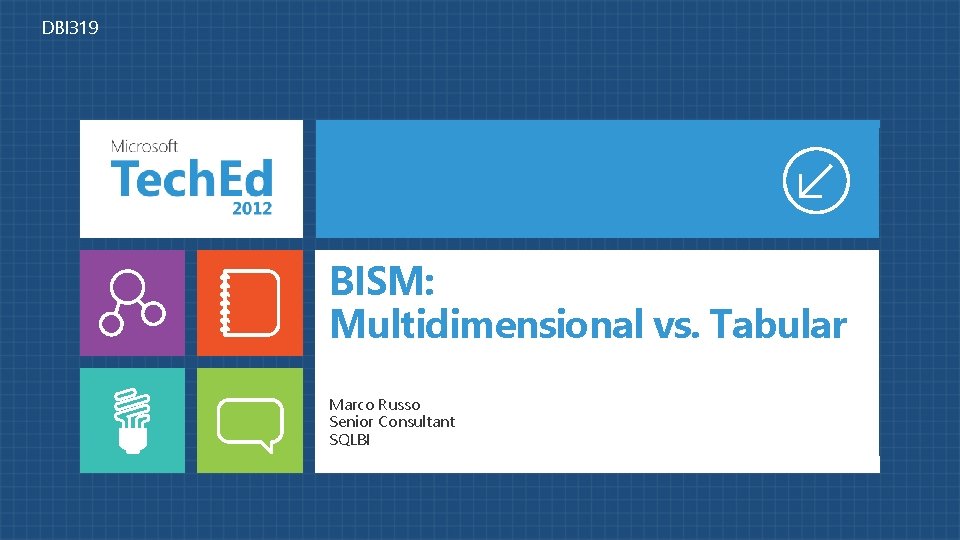 DBI319

Microsoft
TechEd
2012

BISM:
Multidimensional vs. Tabular

Marco Russo
Senior Consultant
SQLBI